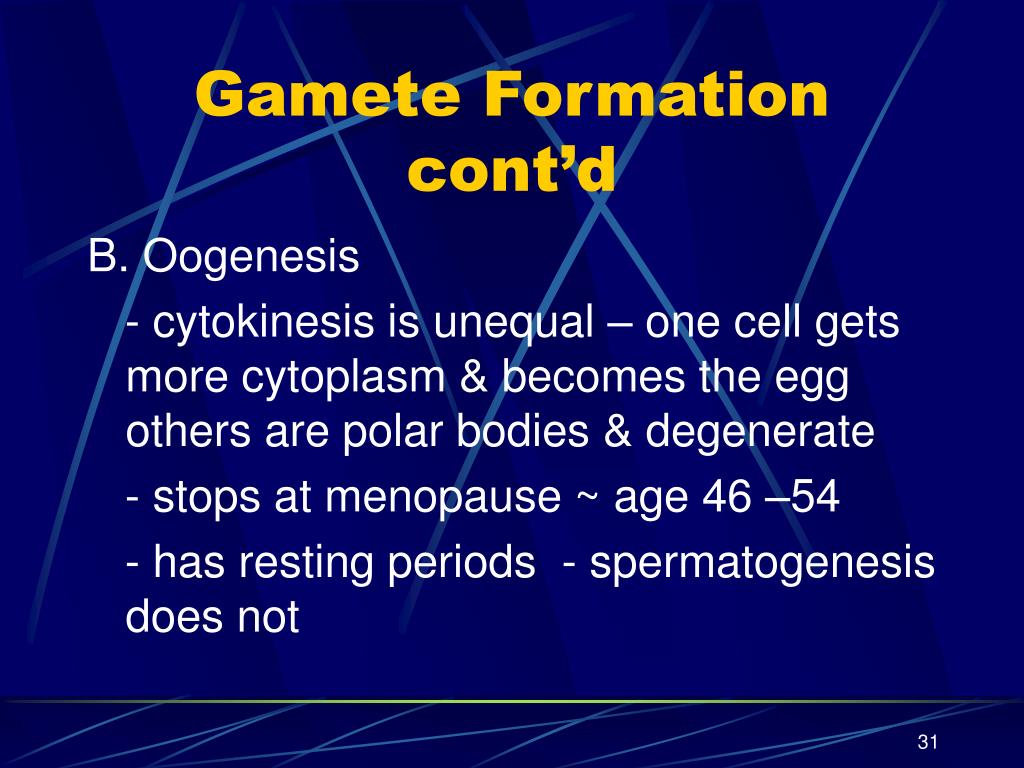 Gamete Formation cont’d

B. Oogenesis

- cytokinesis is unequal – one cell gets more cytoplasm & becomes the egg others are polar bodies & degenerate

- stops at menopause ~ age 46 –54

- has resting periods - spermatogenesis does not

31